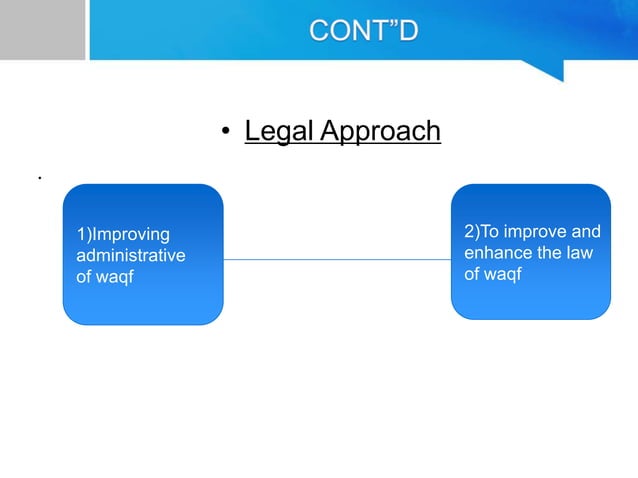 CONT”D

• Legal Approach

.

1)Improving administrative of waqf

2)To improve and enhance the law of waqf